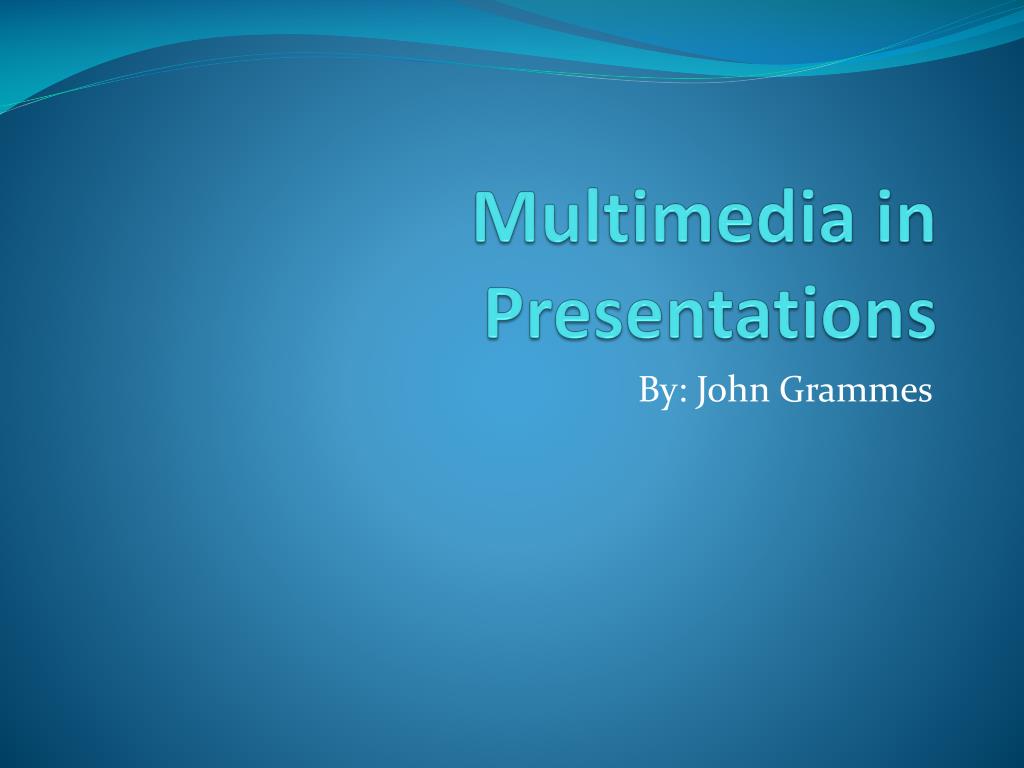 Multimedia in Presentations

By: John Grammes